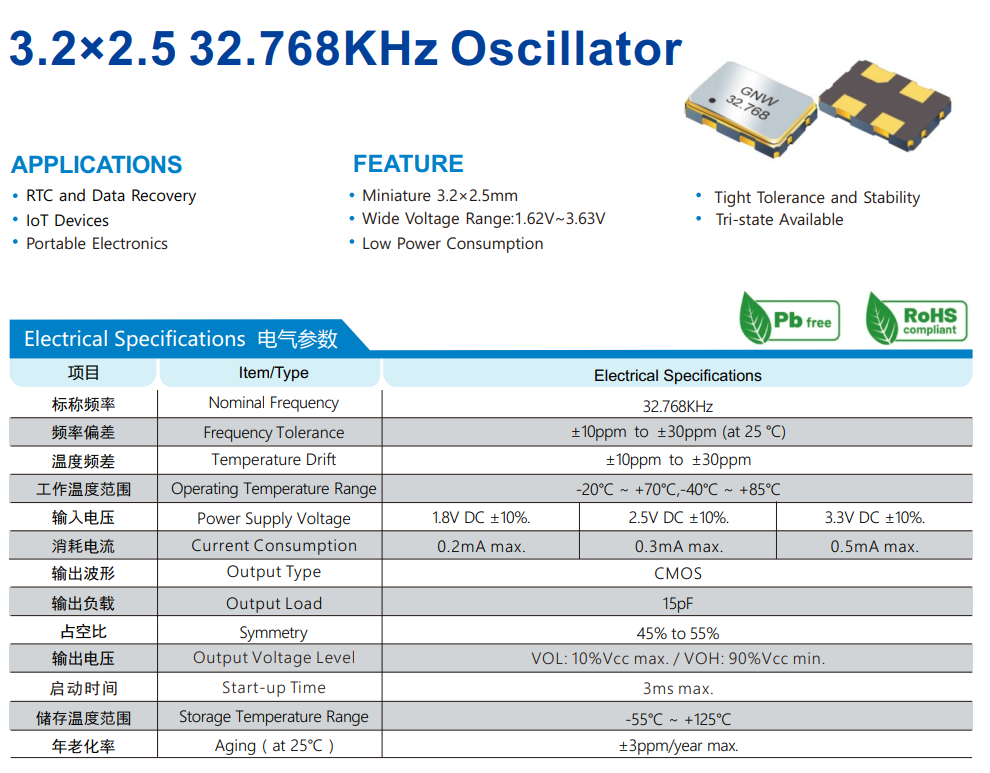 3.2×2.5 32.768KHz Oscillator

GNW 32.768

APPLICATIONS
• RTC and Data Recovery
• IoT Devices
• Portable Electronics

FEATURE
• Miniature 3.2×2.5mm
• Wide Voltage Range:1.62V~3.63V
• Low Power Consumption

• Tight Tolerance and Stability
• Tri-state Available

Pb free

RoHS compliant

Electrical Specifications 电气参数

| 项目 | Item/Type | Electrical Specifications | | |
|---|---|---|---|---|
| 标称频率 | Nominal Frequency | 32.768KHz | | |
| 频率偏差 | Frequency Tolerance | ±10ppm to ±30ppm (at 25 °C) | | |
| 温度频差 | Temperature Drift | ±10ppm to ±30ppm | | |
| 工作温度范围 | Operating Temperature Range | -20°C ~ +70°C,-40°C ~ +85°C | | |
| 输入电压 | Power Supply Voltage | 1.8V DC ±10%. | 2.5V DC ±10%. | 3.3V DC ±10%. |
| 消耗电流 | Current Consumption | 0.2mA max. | 0.3mA max. | 0.5mA max. |
| 输出波形 | Output Type | CMOS | | |
| 输出负载 | Output Load | 15pF | | |
| 占空比 | Symmetry | 45% to 55% | | |
| 输出电压 | Output Voltage Level | VOL: 10%Vcc max. / VOH: 90%Vcc min. | | |
| 启动时间 | Start-up Time | 3ms max. | | |
| 储存温度范围 | Storage Temperature Range | -55°C ~ +125°C | | |
| 年老化率 | Aging ( at 25°C ) | ±3ppm/year max. | | |